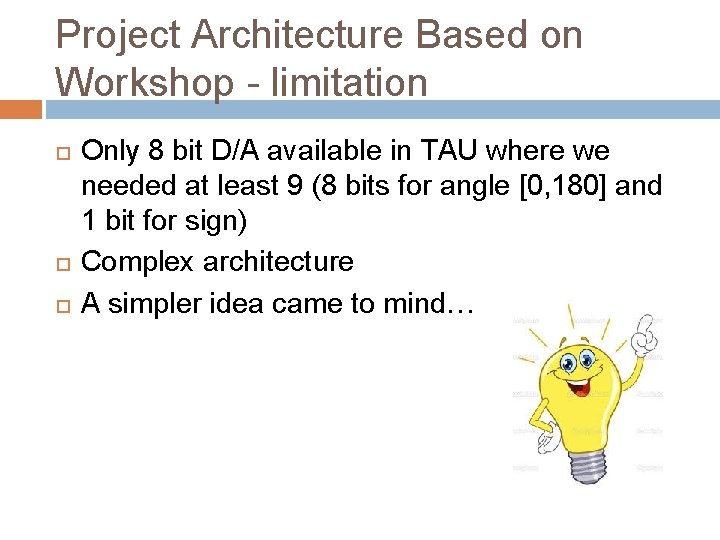 Project Architecture Based on Workshop - limitation

Only 8 bit D/A available in TAU where we needed at least 9 (8 bits for angle [0,180] and 1 bit for sign)

Complex architecture

A simpler idea came to mind…